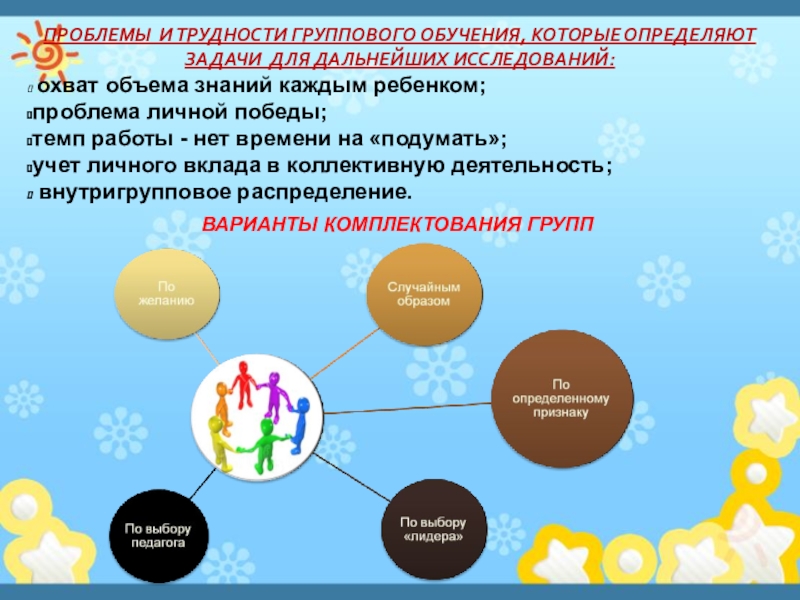 ПРОБЛЕМЫ И ТРУДНОСТИ ГРУППОВОГО ОБУЧЕНИЯ, КОТОРЫЕ ОПРЕДЕЛЯЮТ ЗАДАЧИ ДЛЯ ДАЛЬНЕЙШИХ ИССЛЕДОВАНИЙ:

охват объема знаний каждым ребенком;
проблема личной победы;
темп работы - нет времени на «подумать»;
учет личного вклада в коллективную деятельность;
внутригрупповое распределение.

ВАРИАНТЫ КОМПЛЕКТОВАНИЯ ГРУПП

По желанию

Случайным образом

По определенному признаку

По выбору педагога

По выбору «лидера»